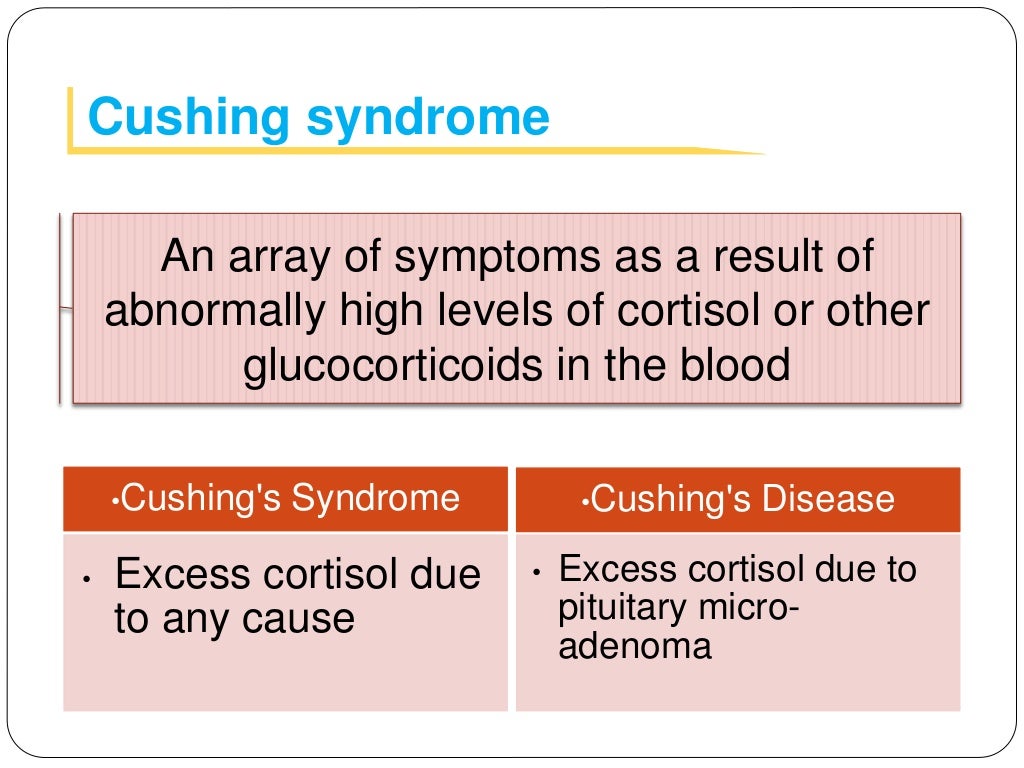 Cushing syndrome

An array of symptoms as a result of abnormally high levels of cortisol or other glucocorticoids in the blood

| •Cushing's Syndrome | •Cushing's Disease |
|---|---|
| • Excess cortisol due to any cause | • Excess cortisol due to pituitary micro-adenoma |